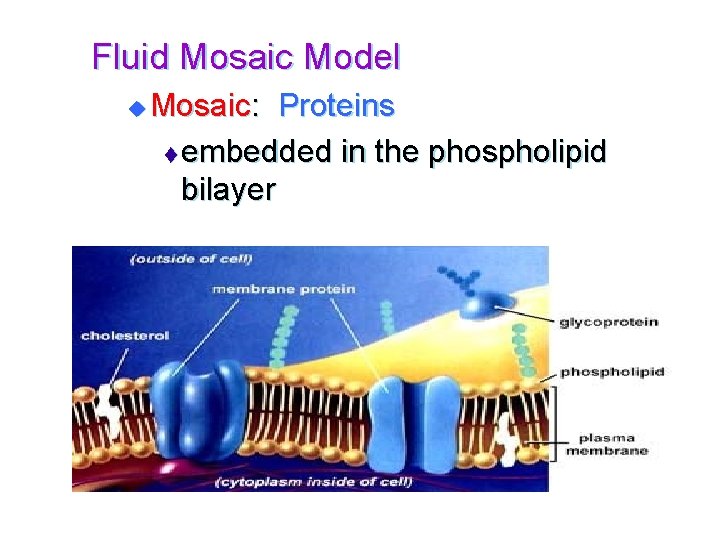 Fluid Mosaic Model

Mosaic: Proteins

embedded in the phospholipid bilayer

(outside of cell)

membrane protein

cholesterol

glycoprotein

phospholipid

plasma membrane

(cytoplasm inside of cell)